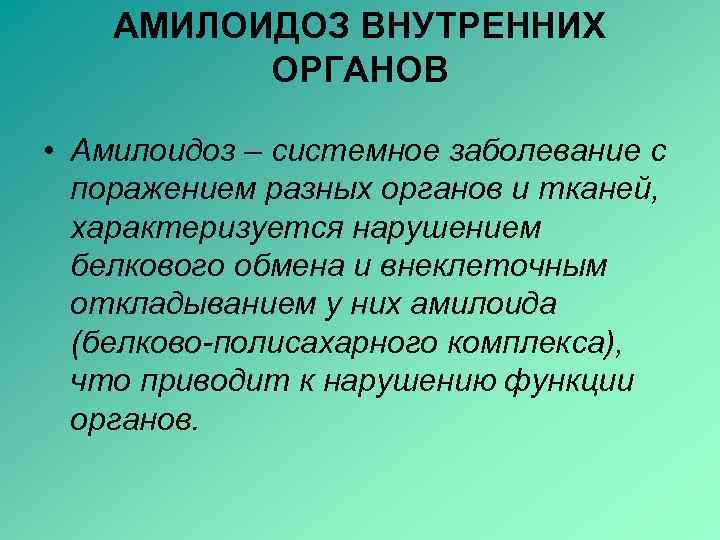 АМИЛОИДОЗ ВНУТРЕННИХ ОРГАНОВ

• Амилоидоз – системное заболевание с поражением разных органов и тканей, характеризуется нарушением белкового обмена и внеклеточным откладыванием у них амилоида (белково-полисахарного комплекса), что приводит к нарушению функции органов.